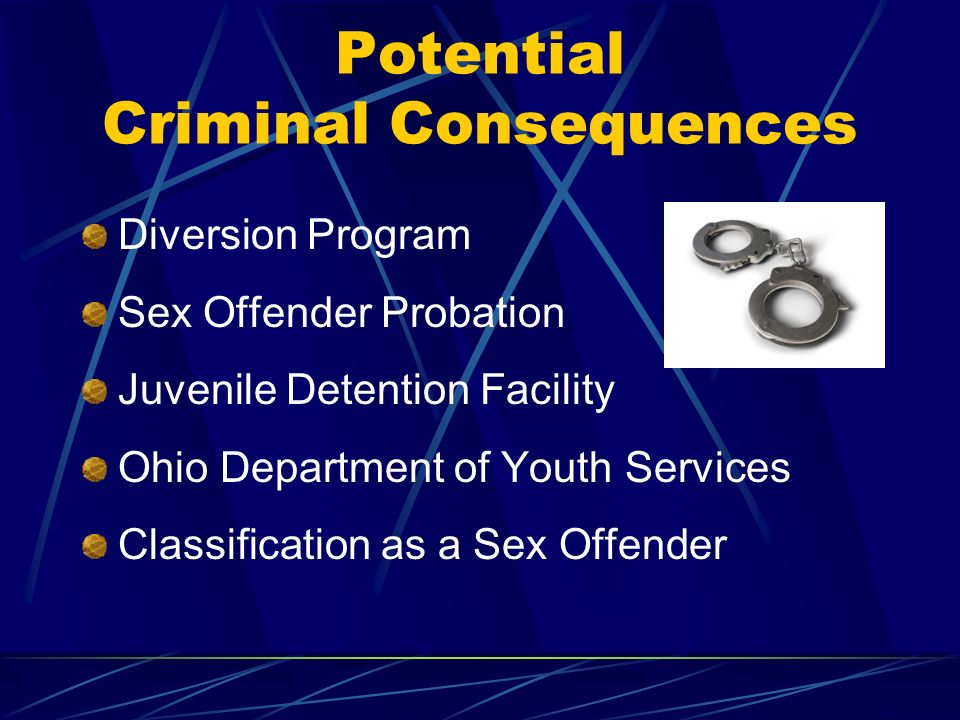 Potential
Criminal Consequences

Diversion Program

Sex Offender Probation

Juvenile Detention Facility

Ohio Department of Youth Services

Classification as a Sex Offender